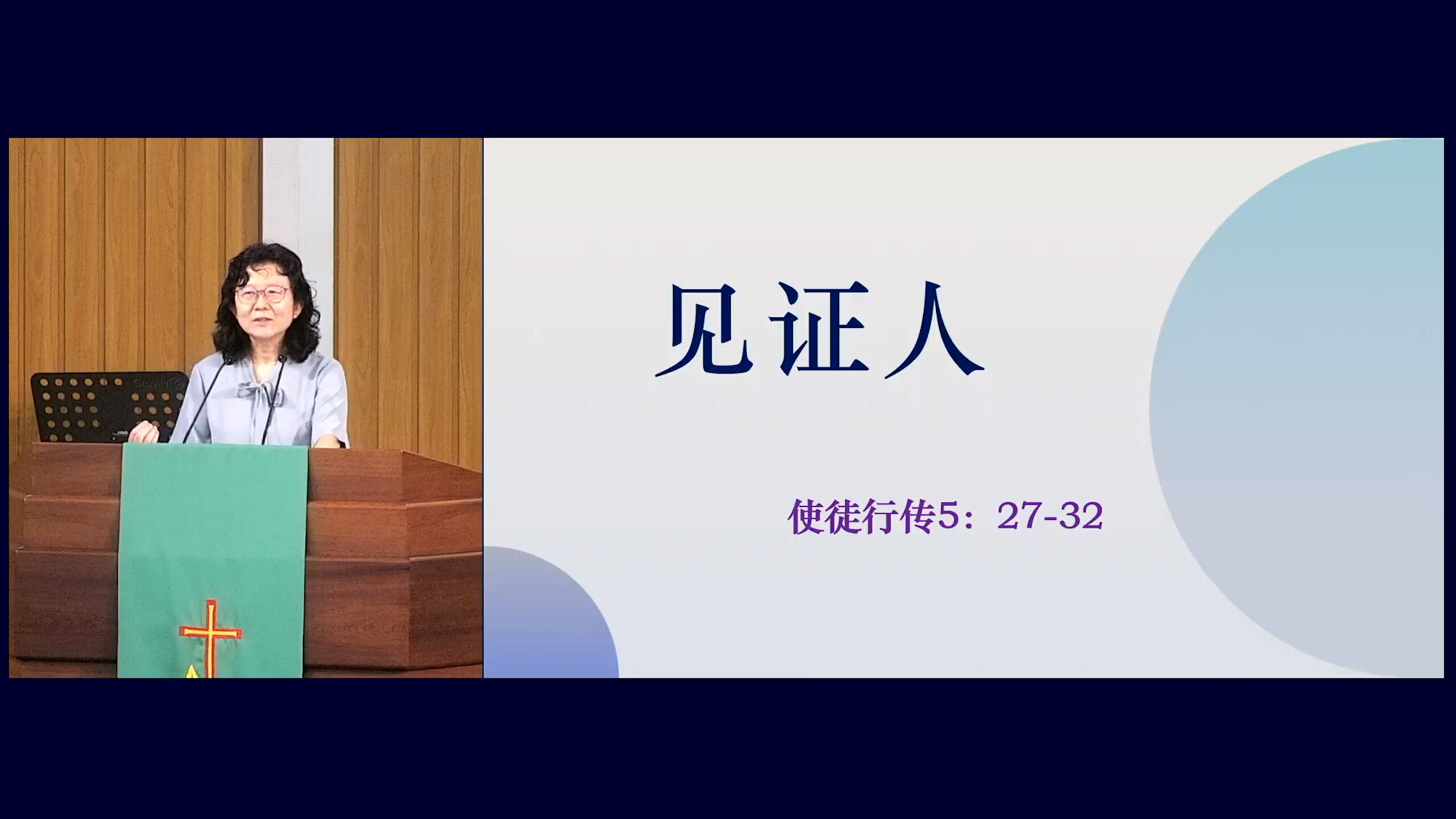 见证人

使徒行传5：27-32